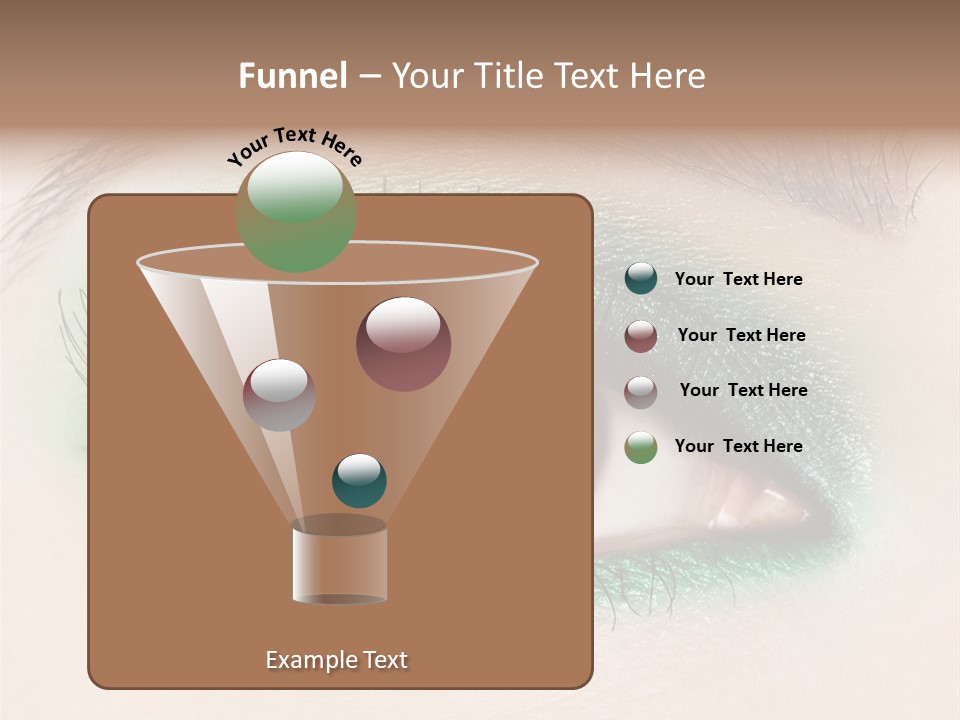 Funnel – Your Title Text Here

Your Text Here

Example Text

Your Text Here

Your Text Here

Your Text Here

Your Text Here